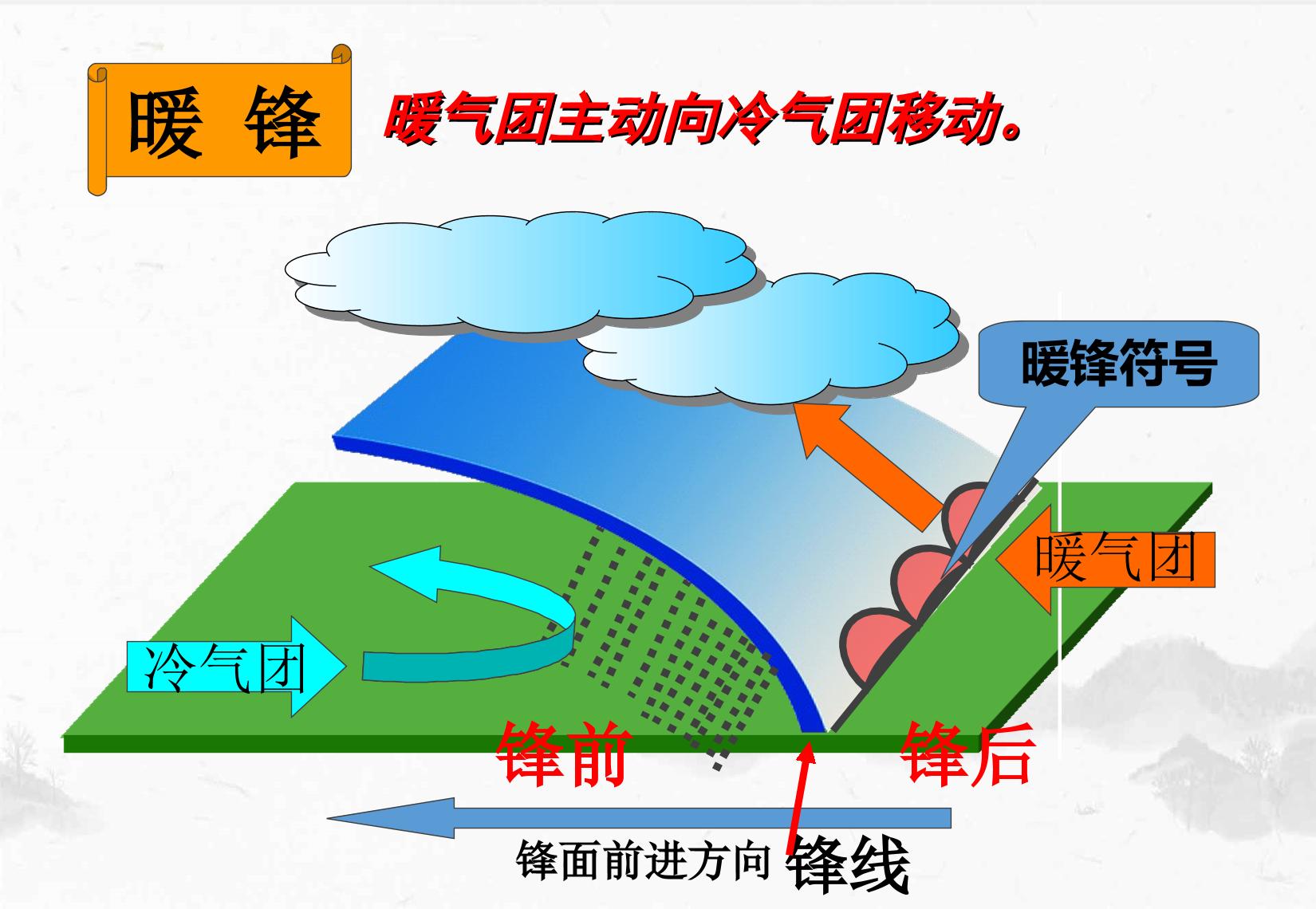 暖 锋

暖气团主动向冷气团移动。

暖锋符号

暖气团

冷气团

锋前

锋后

锋面前进方向

锋线